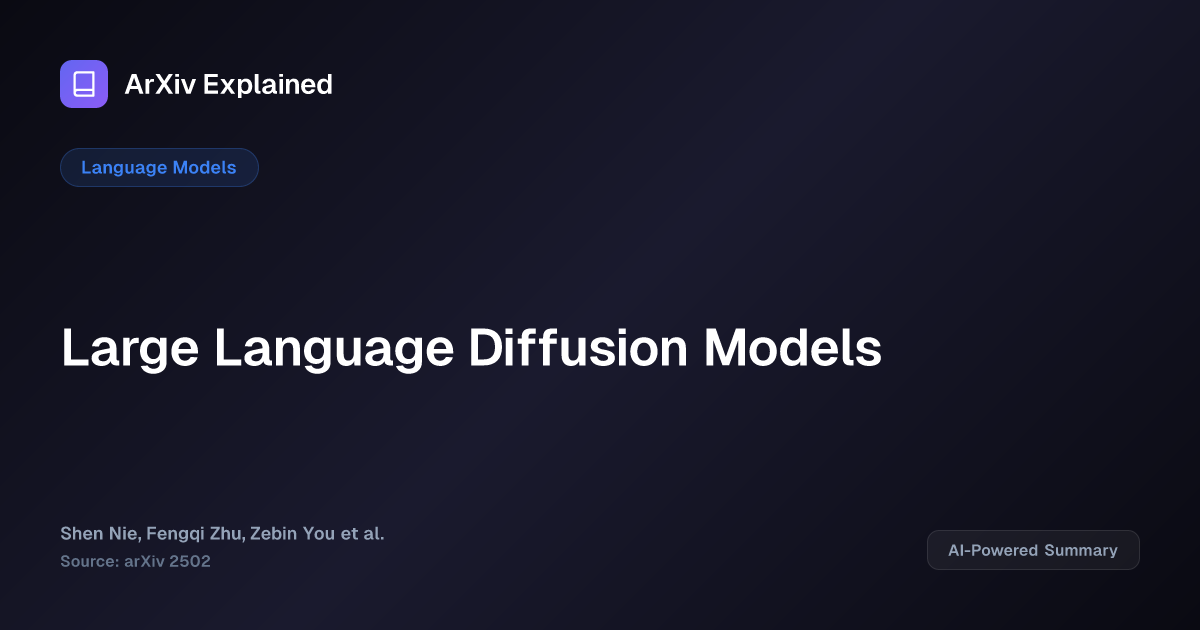 ArXiv Explained

Language Models

Large Language Diffusion Models

Shen Nie, Fengqi Zhu, Zebin You et al.

Source: arXiv 2502

AI-Powered Summary